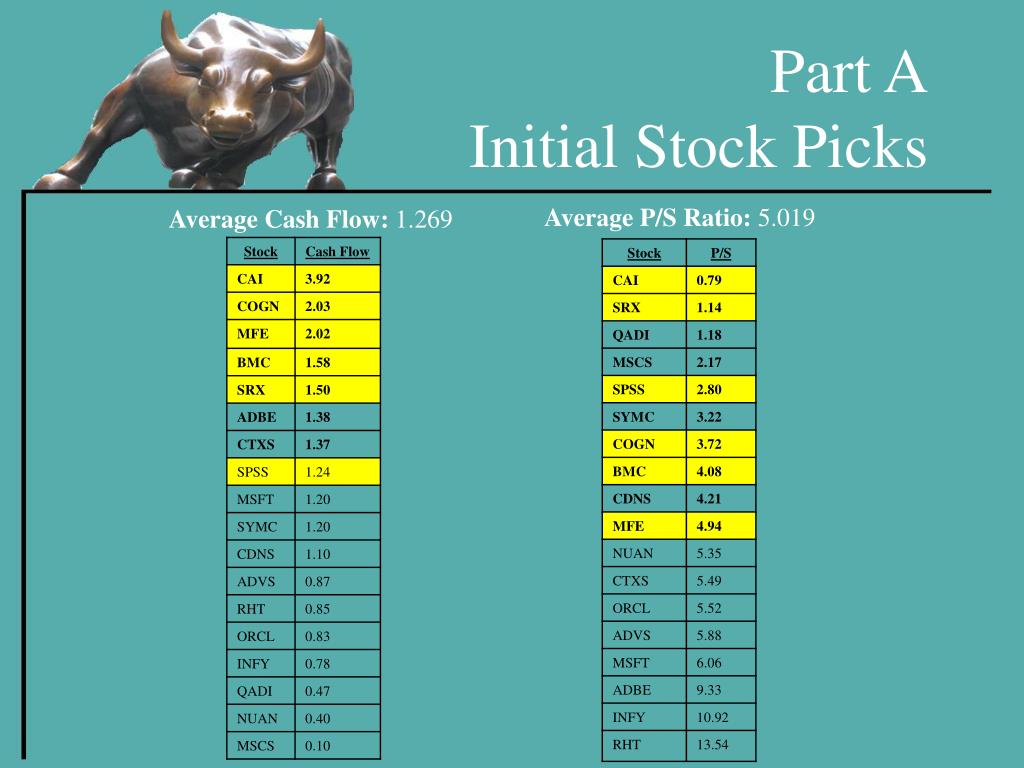 Part A
Initial Stock Picks

Average Cash Flow: 1.269

| Stock | Cash Flow |
|---|---|
| CAI | 3.92 |
| COGN | 2.03 |
| MFE | 2.02 |
| BMC | 1.58 |
| SRX | 1.50 |
| ADBE | 1.38 |
| CTXS | 1.37 |
| SPSS | 1.24 |
| MSFT | 1.20 |
| SYMC | 1.20 |
| CDNS | 1.10 |
| ADVS | 0.87 |
| RHT | 0.85 |
| ORCL | 0.83 |
| INFY | 0.78 |
| QADI | 0.47 |
| NUAN | 0.40 |
| MSCS | 0.10 |

Average P/S Ratio: 5.019

| Stock | P/S |
|---|---|
| CAI | 0.79 |
| SRX | 1.14 |
| QADI | 1.18 |
| MSCS | 2.17 |
| SPSS | 2.80 |
| SYMC | 3.22 |
| COGN | 3.72 |
| BMC | 4.08 |
| CDNS | 4.21 |
| MFE | 4.94 |
| NUAN | 5.35 |
| CTXS | 5.49 |
| ORCL | 5.52 |
| ADVS | 5.88 |
| MSFT | 6.06 |
| ADBE | 9.33 |
| INFY | 10.92 |
| RHT | 13.54 |